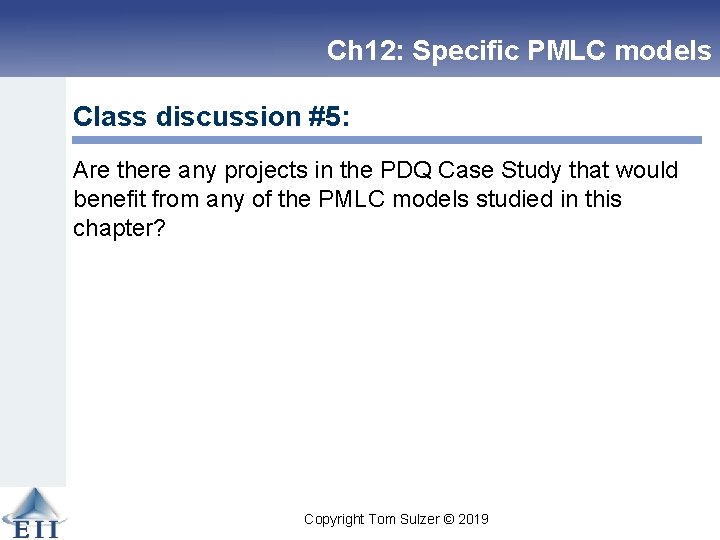 Ch12: Specific PMLC models

Class discussion #5:

Are there any projects in the PDQ Case Study that would benefit from any of the PMLC models studied in this chapter?

EII

Copyright Tom Sulzer © 2019